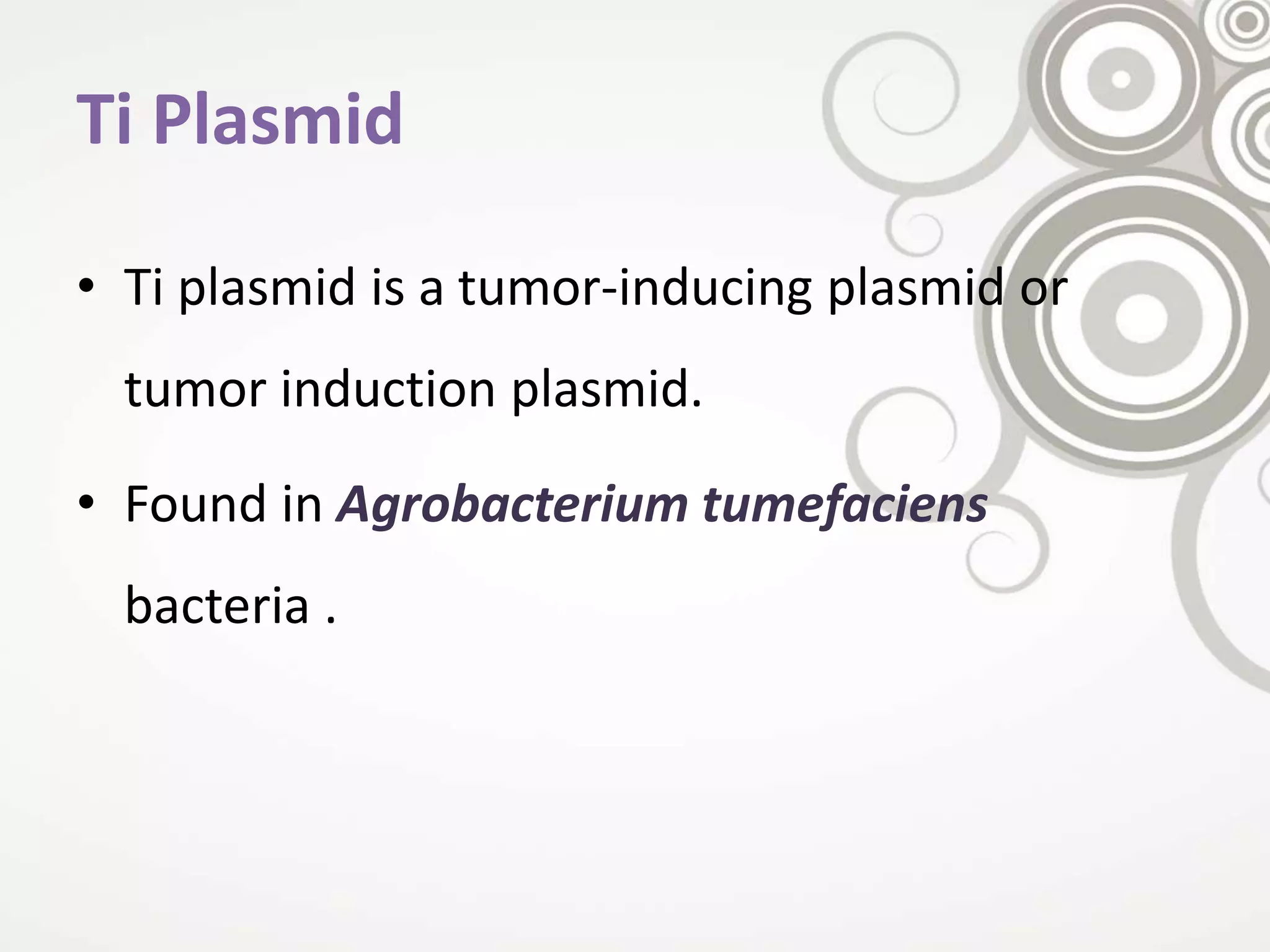 Ti Plasmid

• Ti plasmid is a tumor-inducing plasmid or tumor induction plasmid.

• Found in Agrobacterium tumefaciens bacteria .